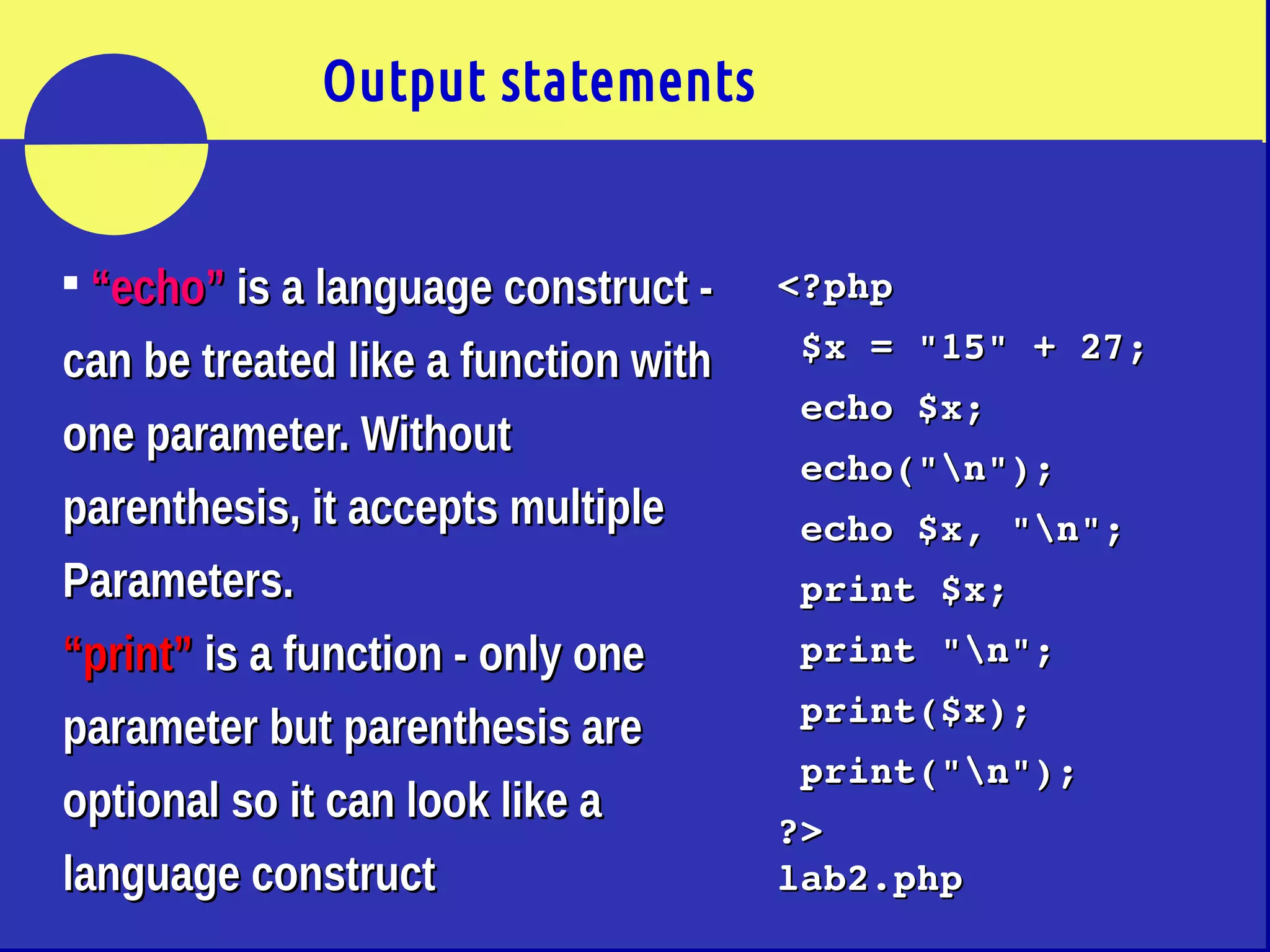 Output statements

▪ “echo” is a language construct - can be treated like a function with one parameter. Without parenthesis, it accepts multiple Parameters.

“print” is a function - only one parameter but parenthesis are optional so it can look like a language construct

<?php
 $x = "15" + 27;
 echo $x;
 echo("\n");
 echo $x, "\n";
 print $x;
 print "\n";
 print($x);
 print("\n");
?>
lab2.php